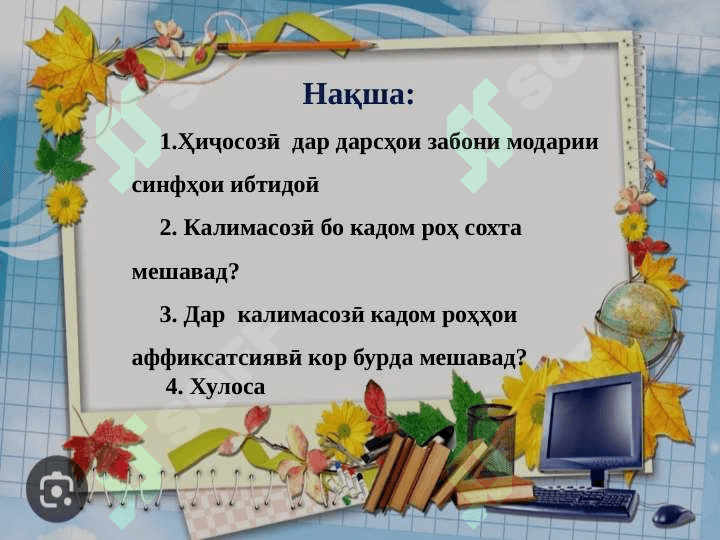 Нақша:

1.Ҳиҷосозӣ дар дарсҳои забони модарии синфҳои ибтидоӣ

2. Калимасозӣ бо кадом роҳ сохта мешавад?

3. Дар калимасозӣ кадом роҳҳои аффиксатсиявӣ кор бурда мешавад?

4. Хулоса